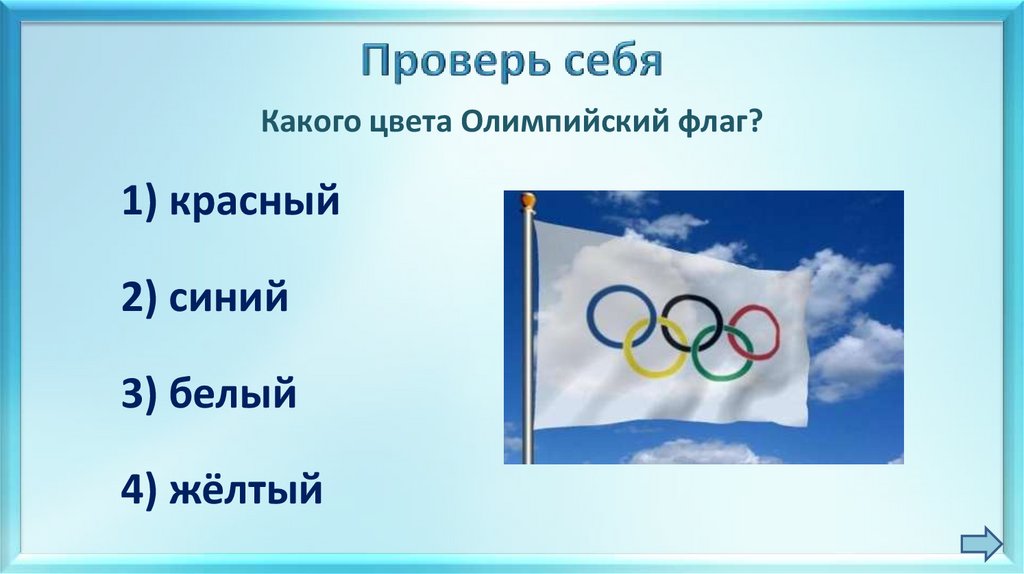 Проверь себя

Какого цвета Олимпийский флаг?

1) красный

2) синий

3) белый

4) жёлтый